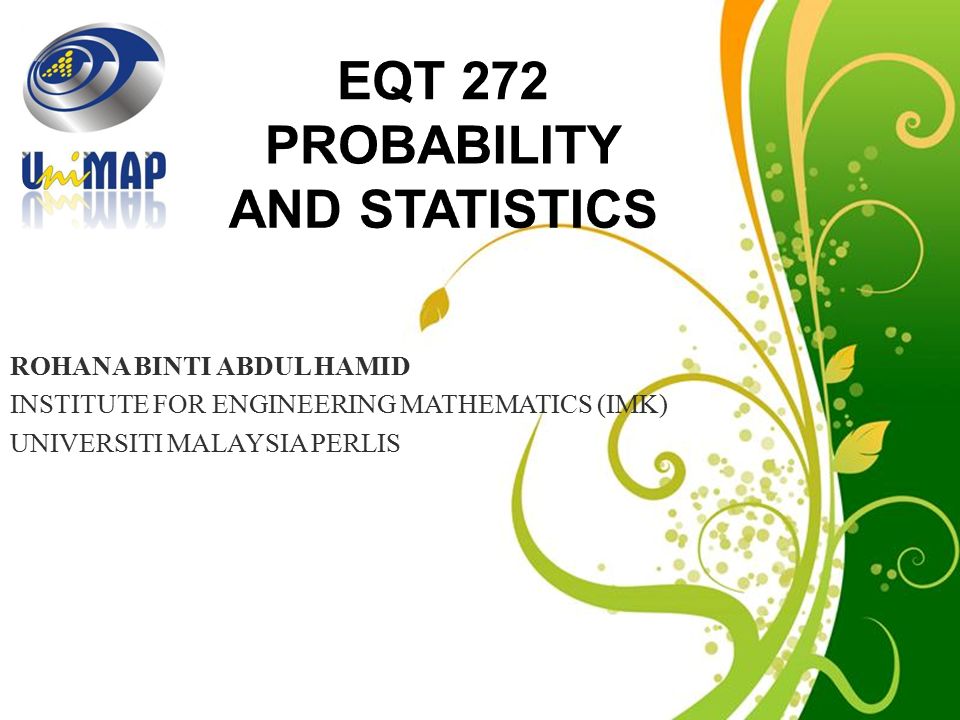 UniMAP

EQT 272
PROBABILITY
AND STATISTICS

ROHANA BINTI ABDUL HAMID
INSTITUTE FOR ENGINEERING MATHEMATICS (IMK)
UNIVERSITI MALAYSIA PERLIS